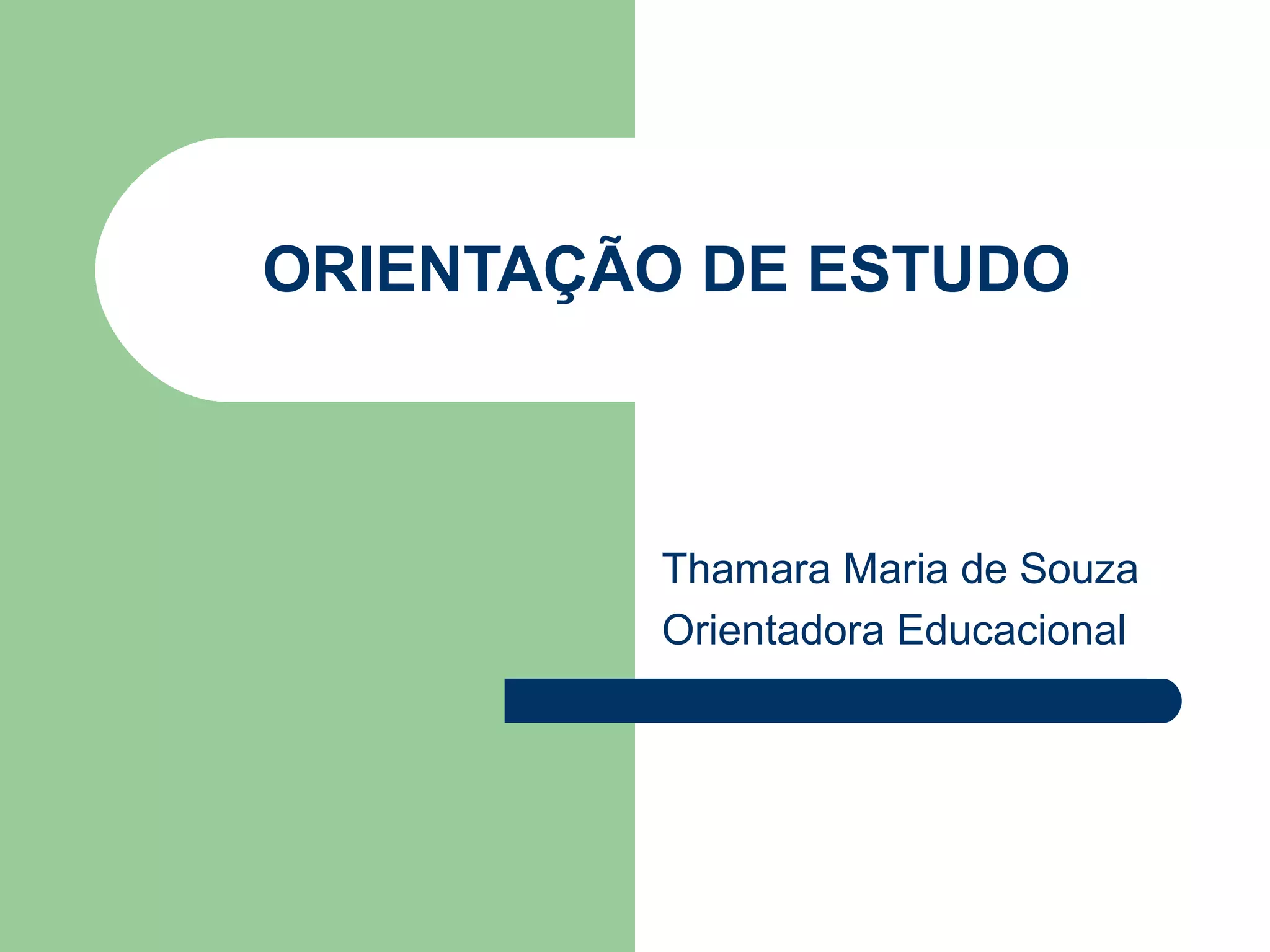 ORIENTAÇÃO DE ESTUDO

Thamara Maria de Souza
Orientadora Educacional